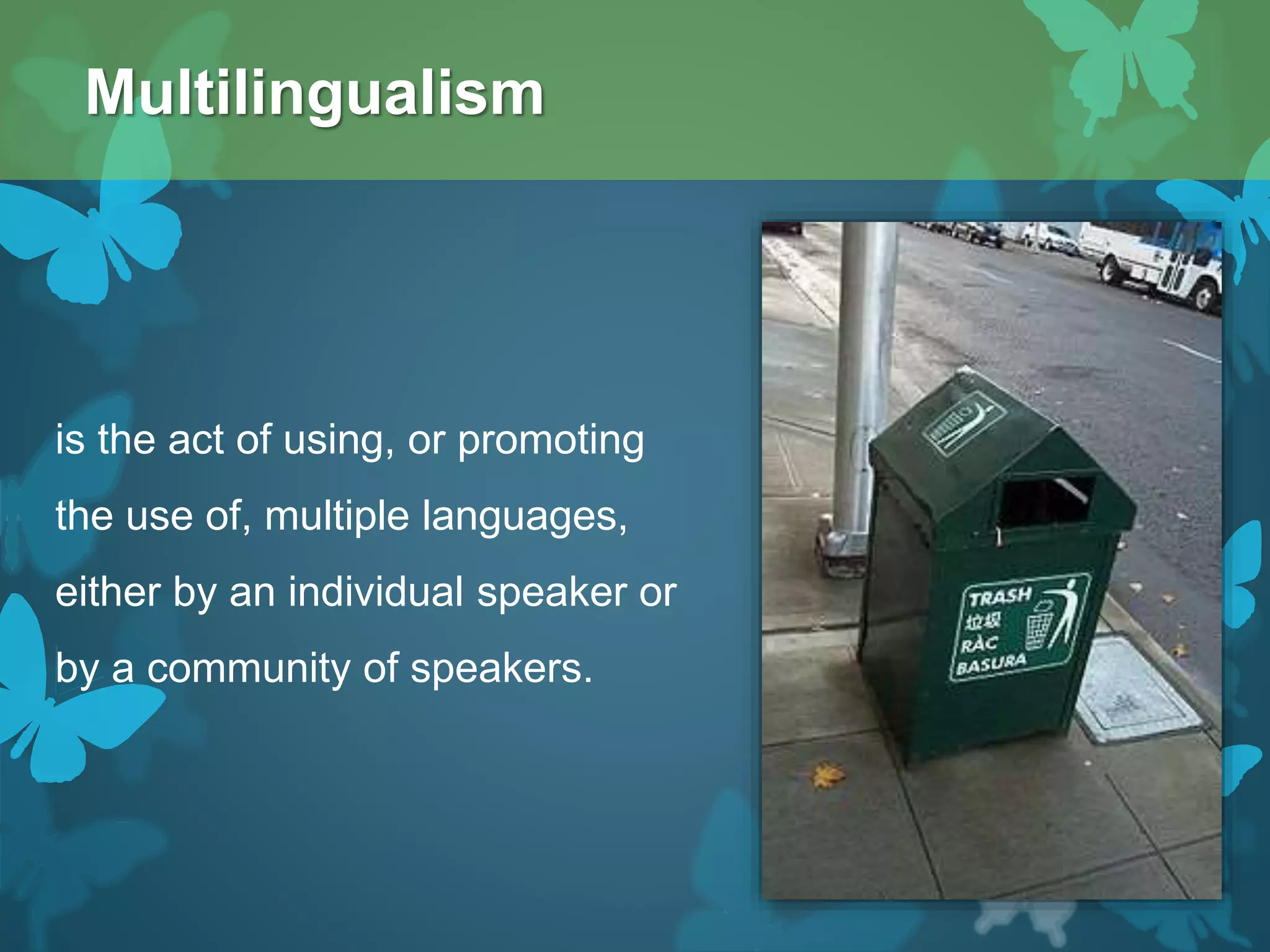 Multilingualism

is the act of using, or promoting the use of, multiple languages, either by an individual speaker or by a community of speakers.

TRASH
垃圾
RÁC
BASURA